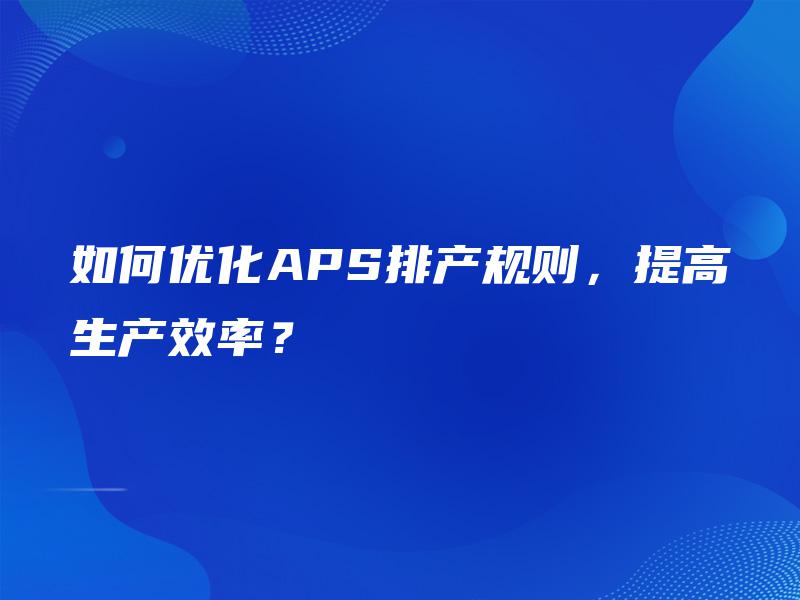 如何优化APS排产规则，提高生产效率？